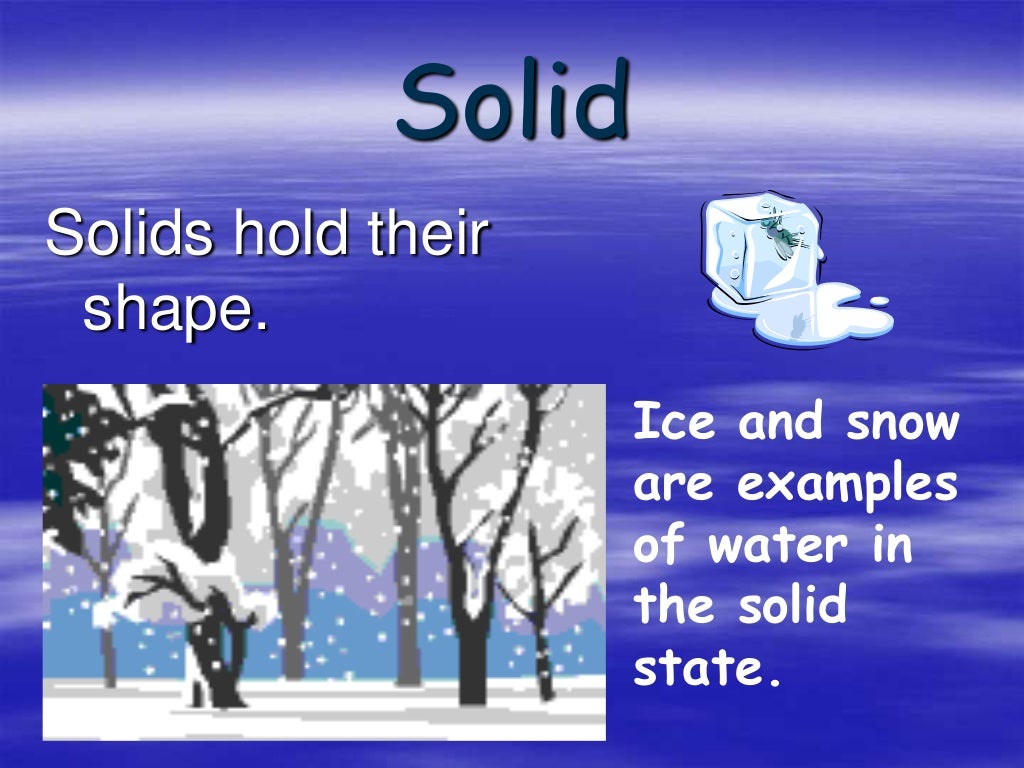 Solid

Solids hold their shape.

Ice and snow are examples of water in the solid state.